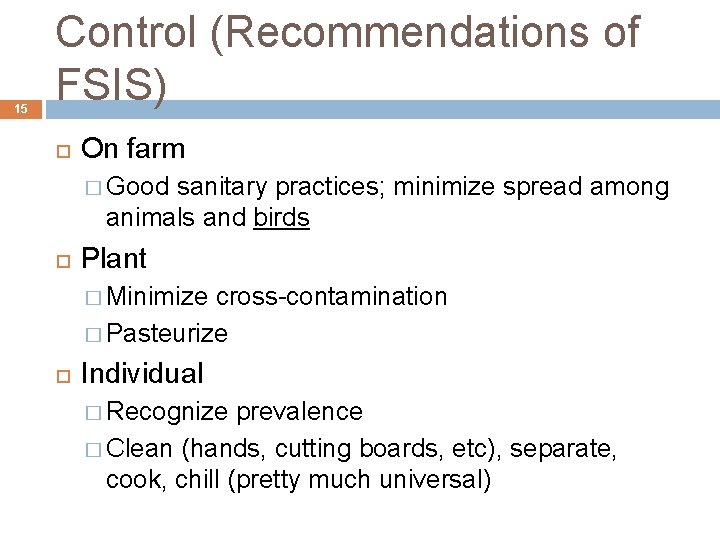 Control (Recommendations of FSIS)

15

On farm

Good sanitary practices; minimize spread among animals and birds

Plant

Minimize cross-contamination

Pasteurize

Individual

Recognize prevalence

Clean (hands, cutting boards, etc), separate, cook, chill (pretty much universal)